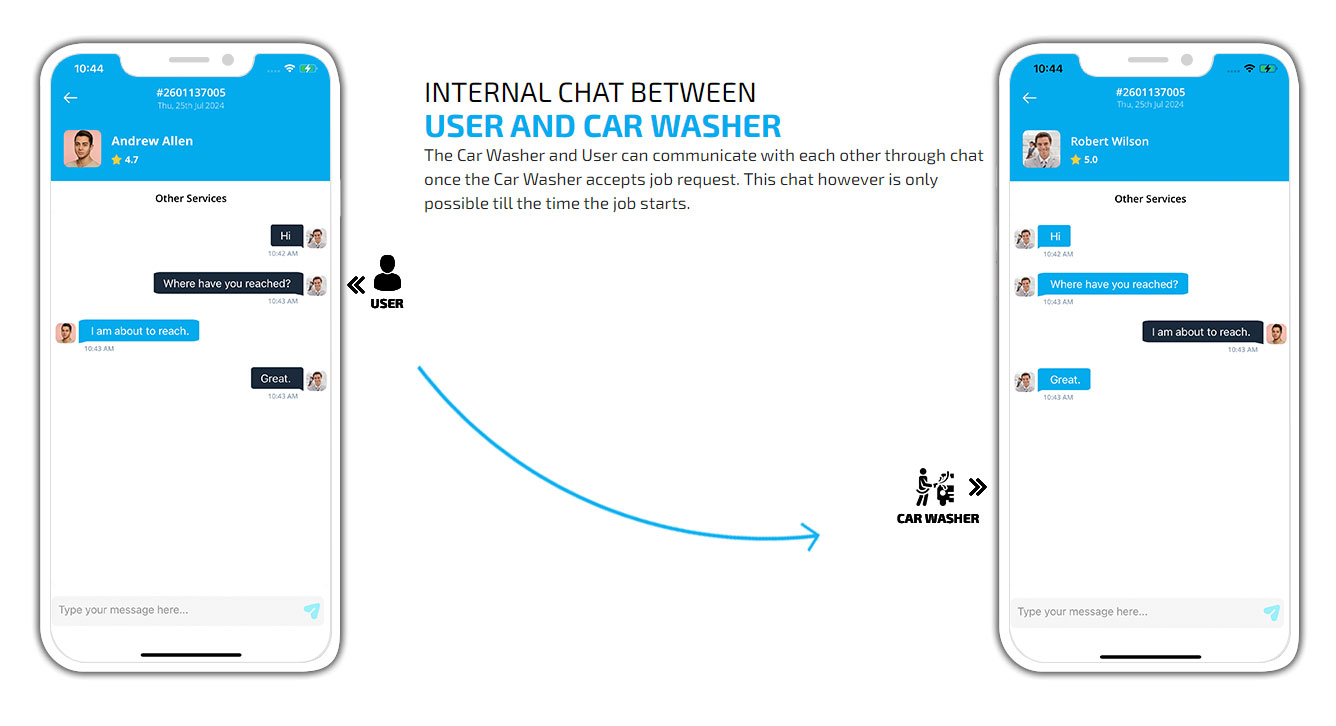 10:44

#2601137005
Thu, 25th Jul 2024

Andrew Allen
4.7

Other Services

Hi
10:42 AM

Where have you reached?
10:43 AM

I am about to reach.
10:43 AM

Great.
10:43 AM

Type your message here...

USER

INTERNAL CHAT BETWEEN
USER AND CAR WASHER

The Car Washer and User can communicate with each other through chat once the Car Washer accepts job request. This chat however is only possible till the time the job starts.

CAR WASHER

10:44

#2601137005
Thu, 25th Jul 2024

Robert Wilson
5.0

Other Services

Hi
10:42 AM

Where have you reached?
10:43 AM

I am about to reach.
10:43 AM

Great.
10:43 AM

Type your message here...